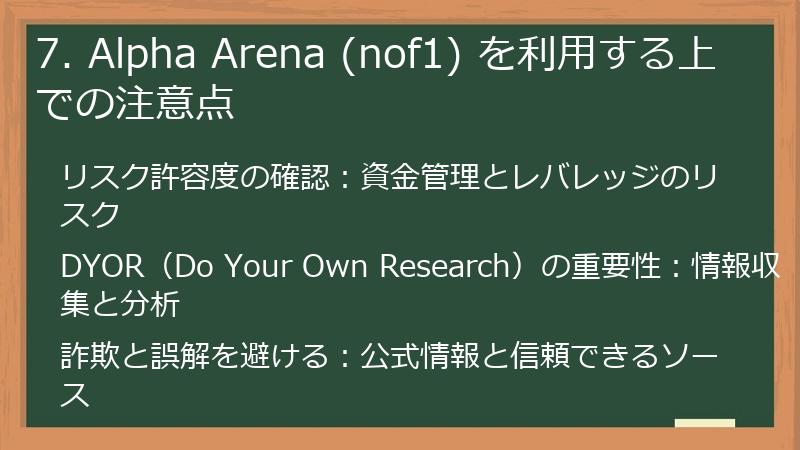 7. Alpha Arena (nof1) を利用する上での注意点

リスク許容度の確認：資金管理とレバレッジのリスク

DYOR（Do Your Own Research）の重要性：情報収集と分析

詐欺と誤解を避ける：公式情報と信頼できるソース